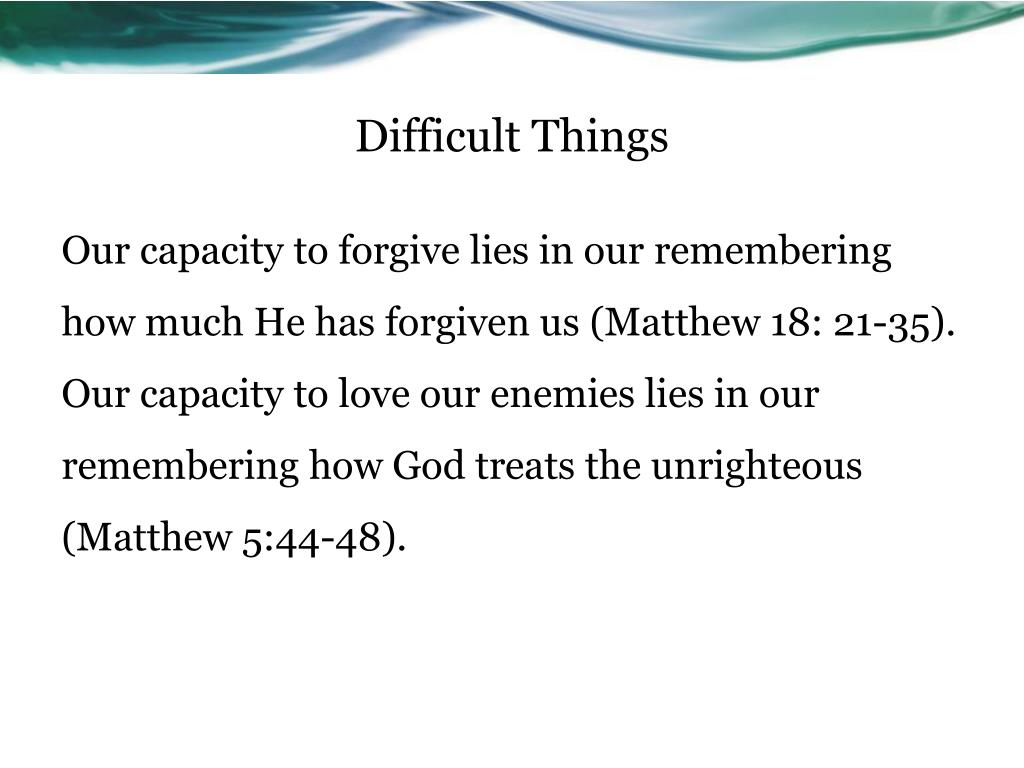 Difficult Things

Our capacity to forgive lies in our remembering how much He has forgiven us (Matthew 18: 21-35).
Our capacity to love our enemies lies in our remembering how God treats the unrighteous (Matthew 5:44-48).